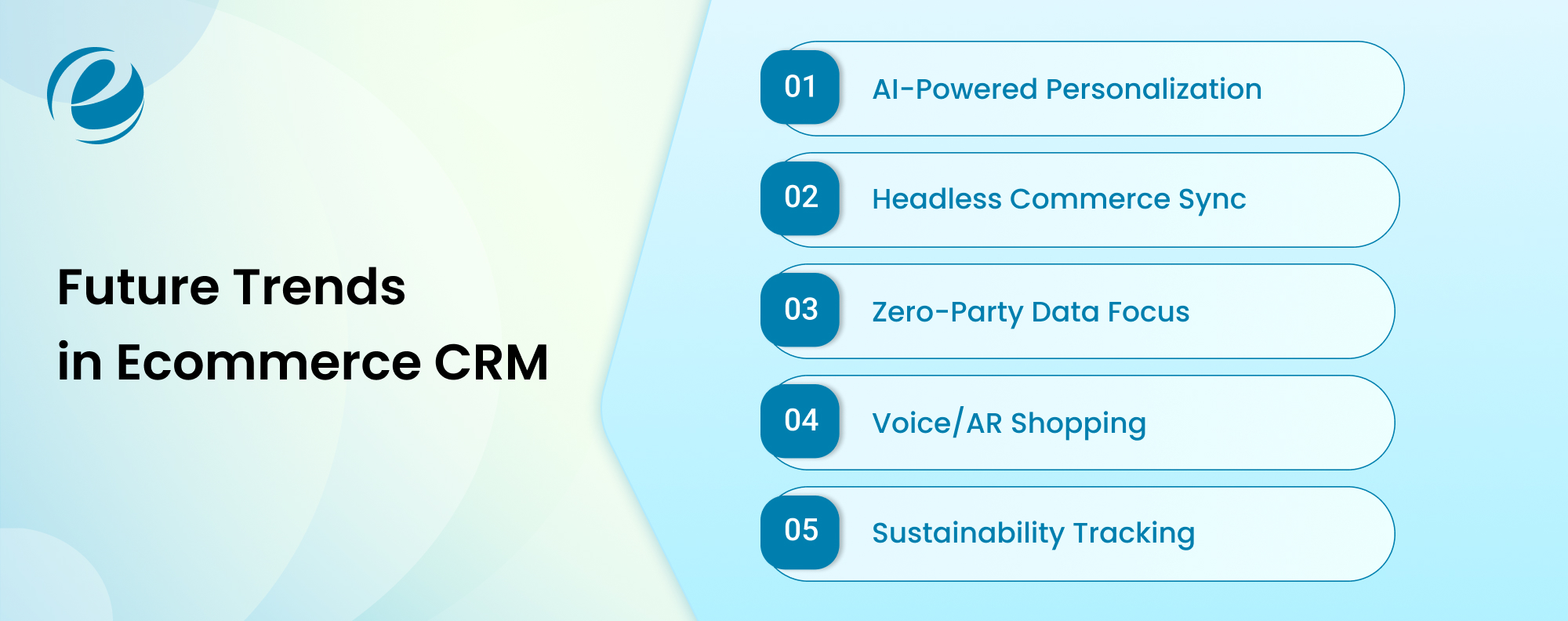 Future Trends in Ecommerce CRM

01 AI-Powered Personalization

02 Headless Commerce Sync

03 Zero-Party Data Focus

04 Voice/AR Shopping

05 Sustainability Tracking